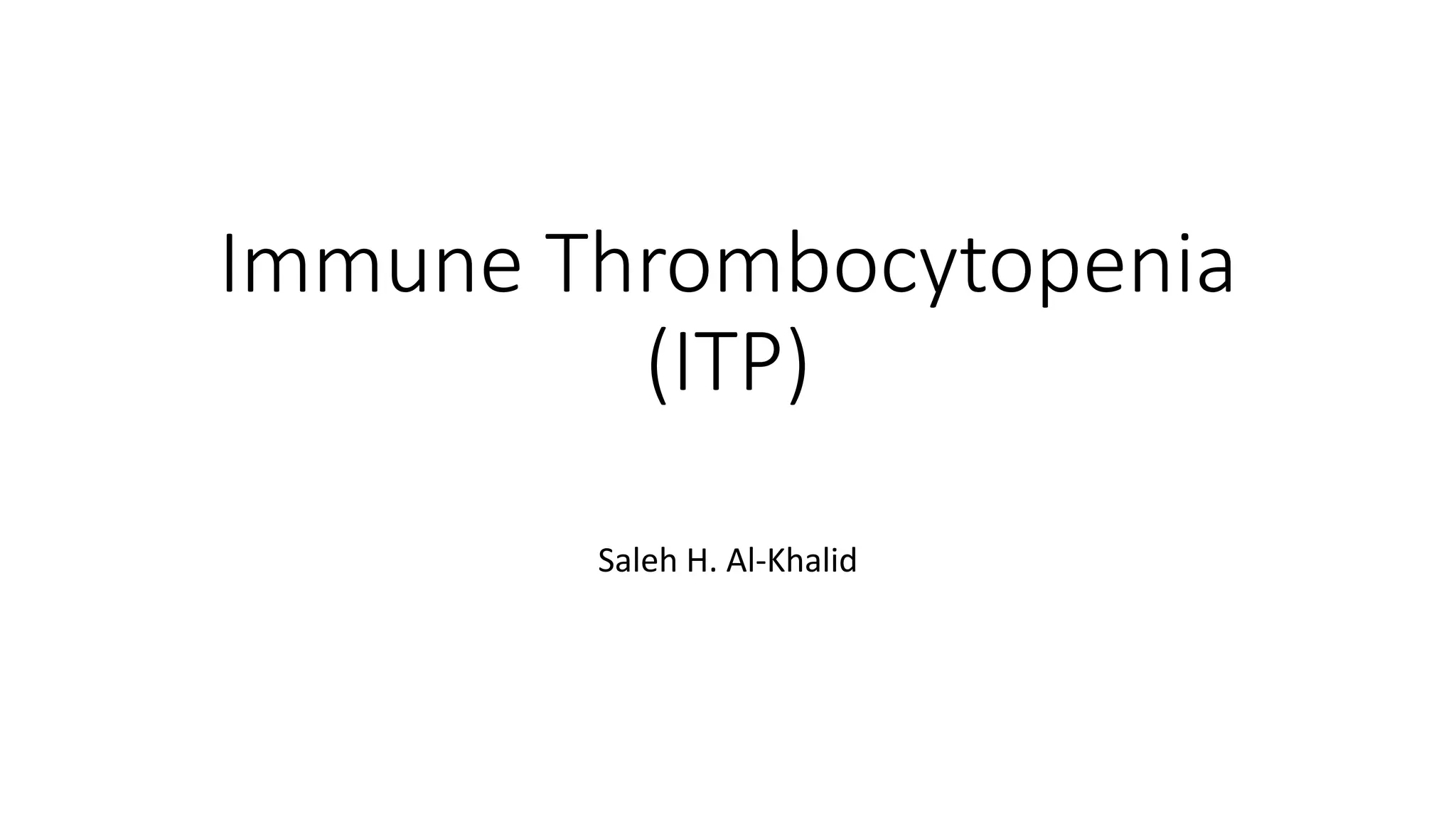 Immune Thrombocytopenia (ITP)

Saleh H. Al-Khalid